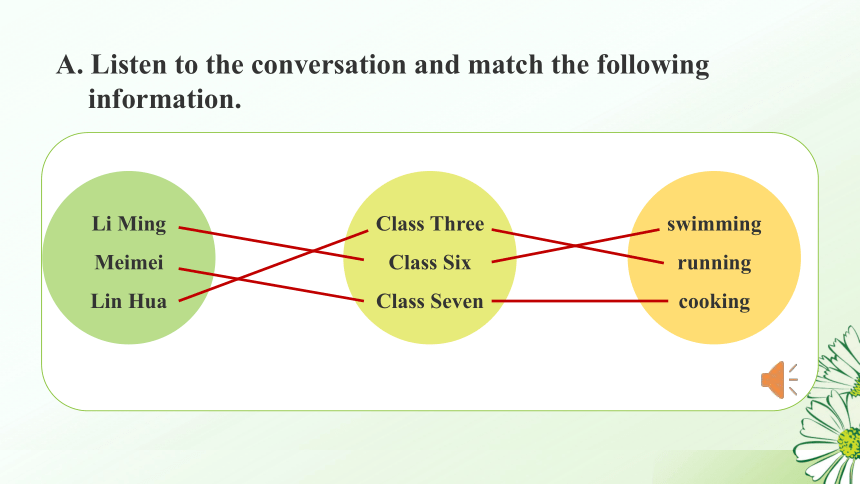 A. Listen to the conversation and match the following information.

Li Ming
Meimei
Lin Hua

Class Three
Class Six
Class Seven

swimming
running
cooking